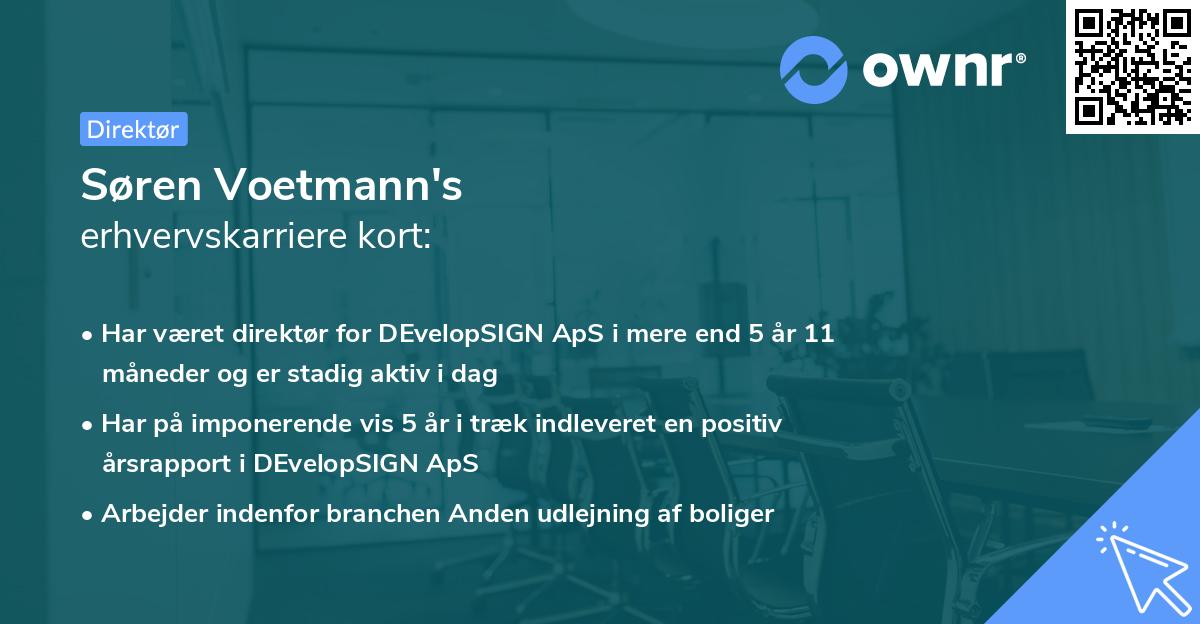 ownr®

Direktør

Søren Voetmann's
erhvervskarriere kort:

• Har været direktør for DEvelopSIGN ApS i mere end 5 år 11 måneder og er stadig aktiv i dag

• Har på imponerende vis 5 år i træk indleveret en positiv årsrapport i DEvelopSIGN ApS

• Arbejder indenfor branchen Anden udlejning af boliger